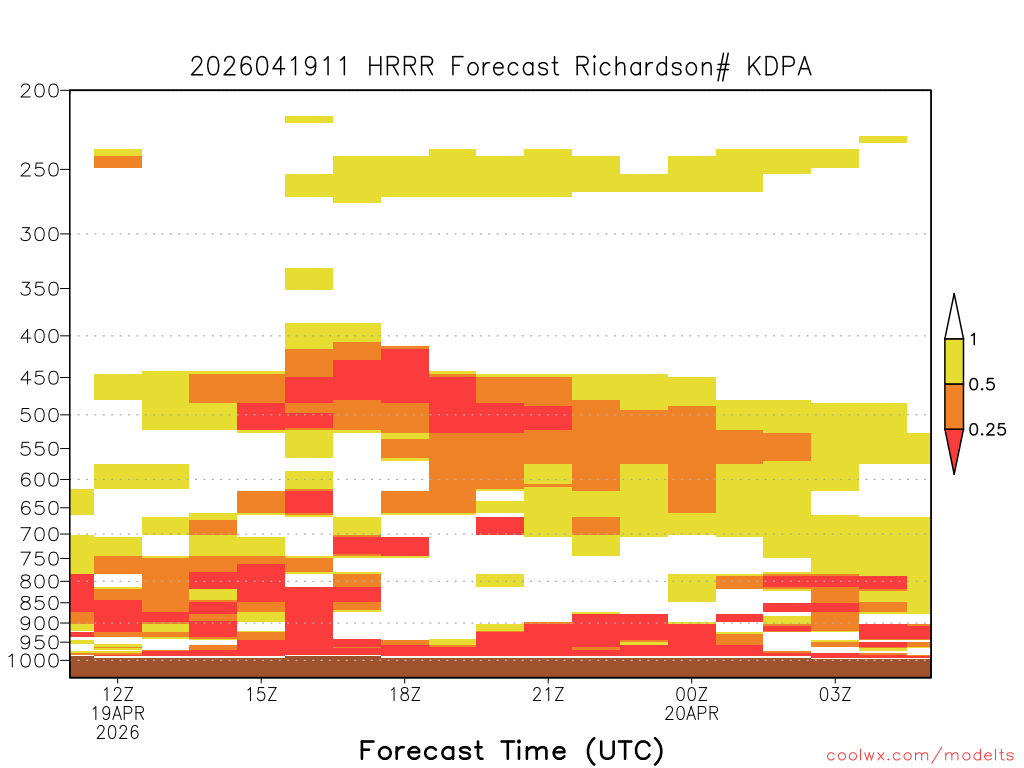 2026041911 HRRR Forecast Richardson# KDPA

200
250
300
350
400
450
500
550
600
650
700
750
800
850
900
950
1000

1
0.5
0.25

12Z
19APR
2026
15Z
18Z
21Z
00Z
20APR
03Z

Forecast Time (UTC)

coolwx.com/modelts